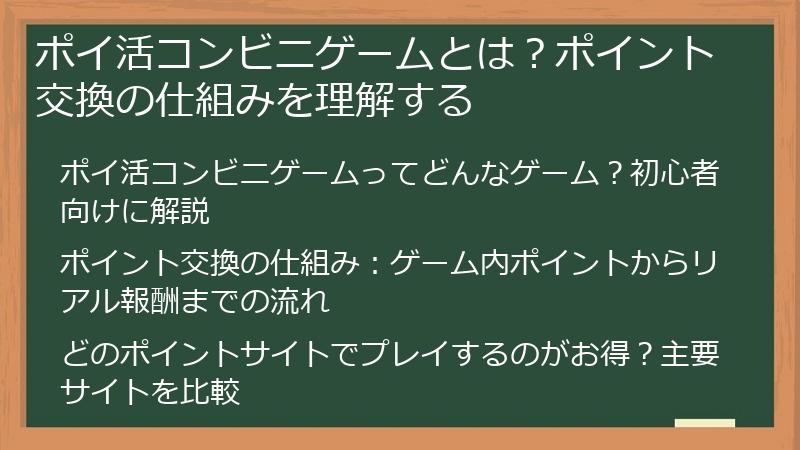 ポイ活コンビニゲームとは？ポイント交換の仕組みを理解する

ポイ活コンビニゲームってどんなゲーム？初心者向けに解説

ポイント交換の仕組み：ゲーム内ポイントからリアル報酬までの流れ

どのポイントサイトでプレイするのがお得？主要サイトを比較